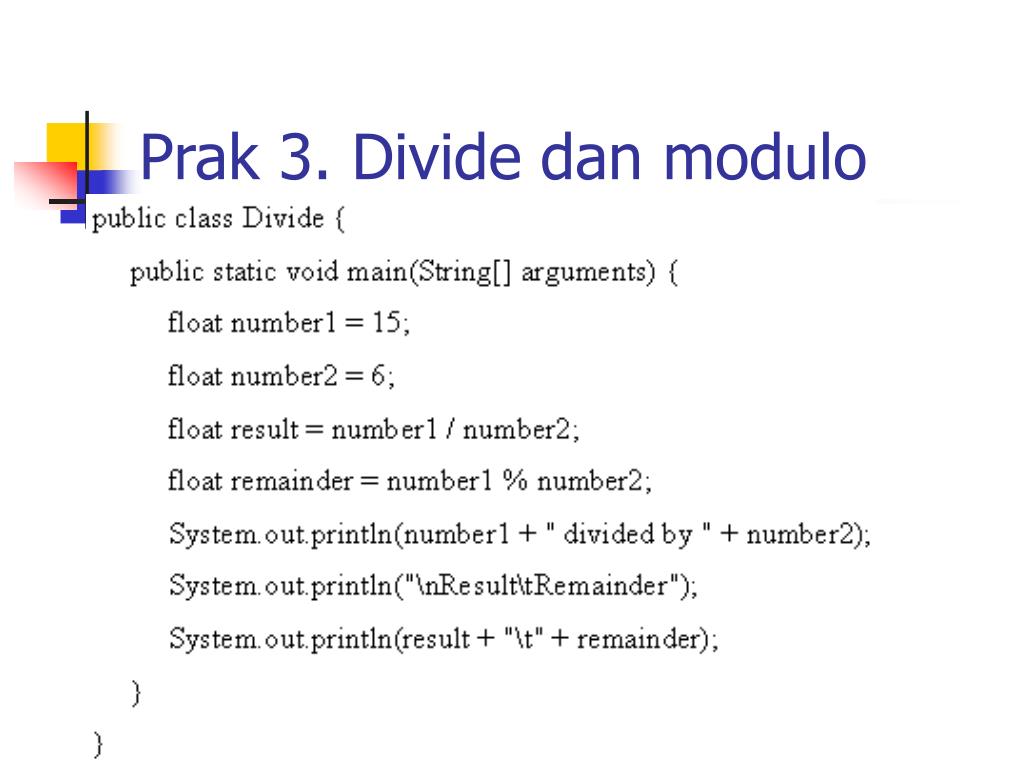 Prak 3. Divide dan modulo

public class Divide {

public static void main(String[] arguments) {

float number1 = 15;

float number2 = 6;

float result = number1 / number2;

float remainder = number1 % number2;

System.out.println(number1 + " divided by " + number2);

System.out.println("\nResult\tRemainder");

System.out.println(result + "\t" + remainder);

}

}